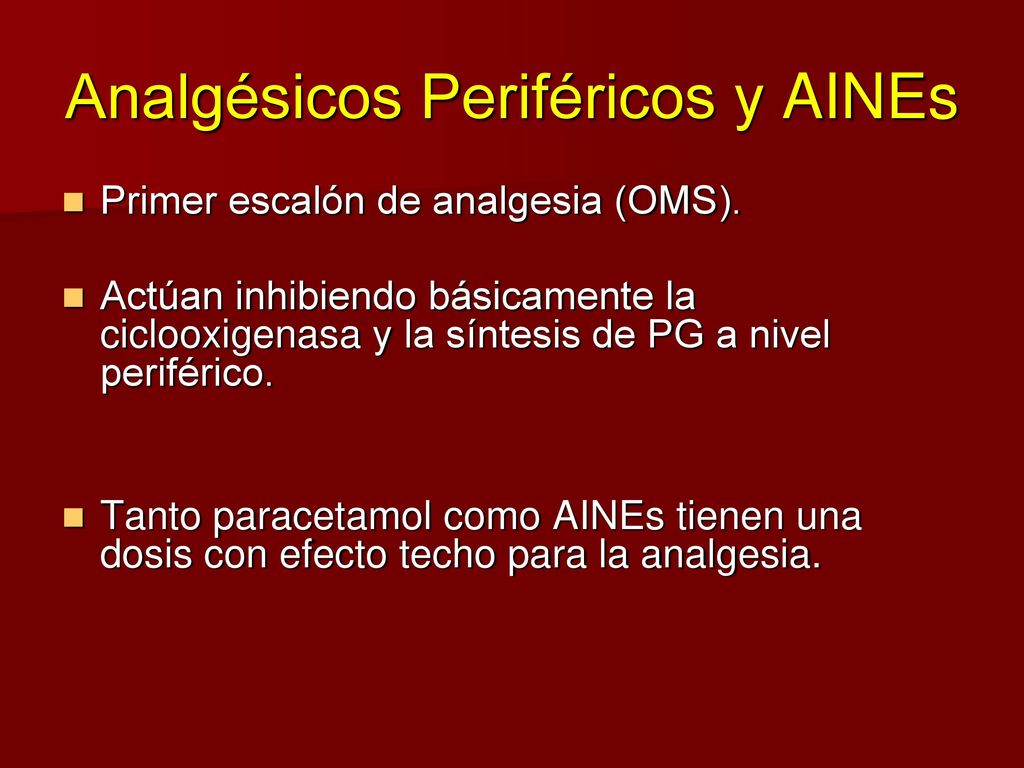 Analgésicos Periféricos y AINEs

Primer escalón de analgesia (OMS).

Actúan inhibiendo básicamente la ciclooxigenasa y la síntesis de PG a nivel periférico.

Tanto paracetamol como AINEs tienen una dosis con efecto techo para la analgesia.